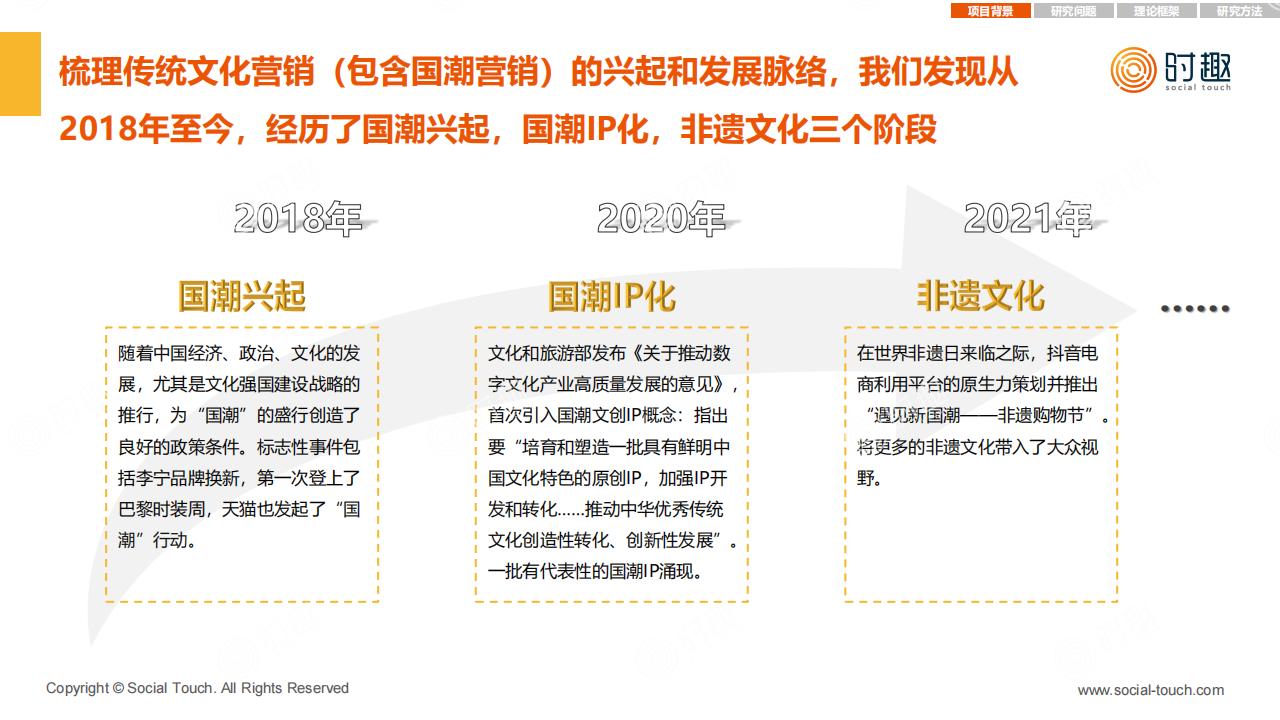 项目背景 研究问题 理论框架 研究方法

梳理传统文化营销（包含国潮营销）的兴起和发展脉络，我们发现从2018年至今，经历了国潮兴起，国潮IP化，非遗文化三个阶段

时趣 social touch

2018年

国潮兴起

随着中国经济、政治、文化的发展，尤其是文化强国建设战略的推行，为“国潮”的盛行创造了良好的政策条件。标志性事件包括李宁品牌换新，第一次登上了巴黎时装周，天猫也发起了“国潮”行动。

2020年

国潮IP化

文化和旅游部发布《关于推动数字文化产业高质量发展的意见》，首次引入国潮文创IP概念：指出要“培育和塑造一批具有鲜明中国文化特色的原创IP，加强IP开发和转化……推动中华优秀传统文化创造性转化、创新性发展”。一批有代表性的国潮IP涌现。

2021年

非遗文化

在世界非遗日来临之际，抖音电商利用平台的原生力策划并推出“遇见新国潮——非遗购物节”。将更多的非遗文化带入了大众视野。

……

Copyright © Social Touch. All Rights Reserved

www.social-touch.com